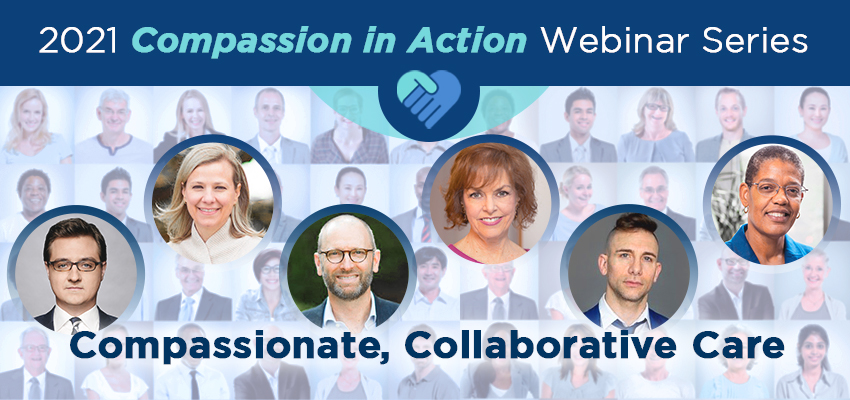 2021 Compassion in Action Webinar Series

Compassionate, Collaborative Care